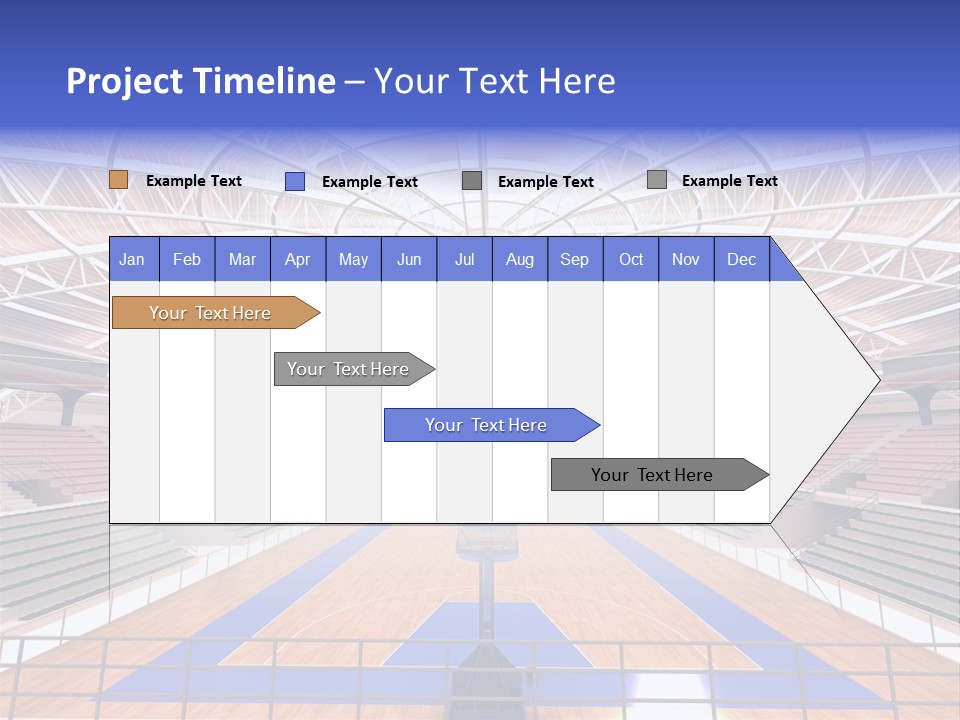 Project Timeline – Your Text Here

Example Text Example Text Example Text Example Text

| Jan | Feb | Mar | Apr | May | Jun | Jul | Aug | Sep | Oct | Nov | Dec |
|---|---|---|---|---|---|---|---|---|---|---|---|

Your Text Here

Your Text Here

Your Text Here

Your Text Here